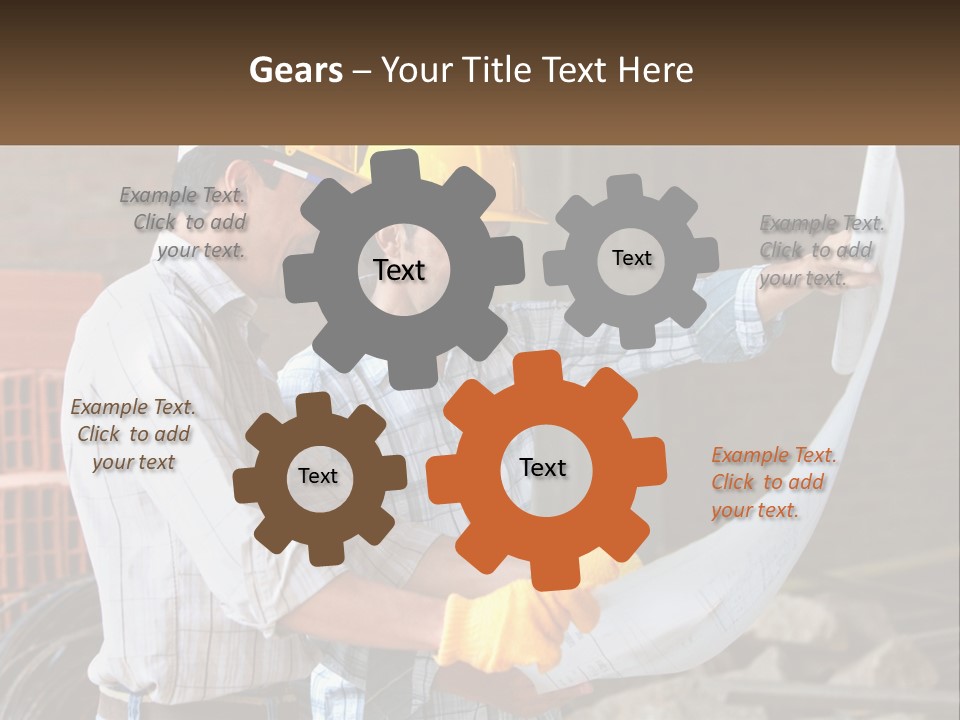 Gears – Your Title Text Here

Example Text. Click to add your text.

Text

Text

Example Text. Click to add your text.

Example Text. Click to add your text

Text

Text

Example Text. Click to add your text.